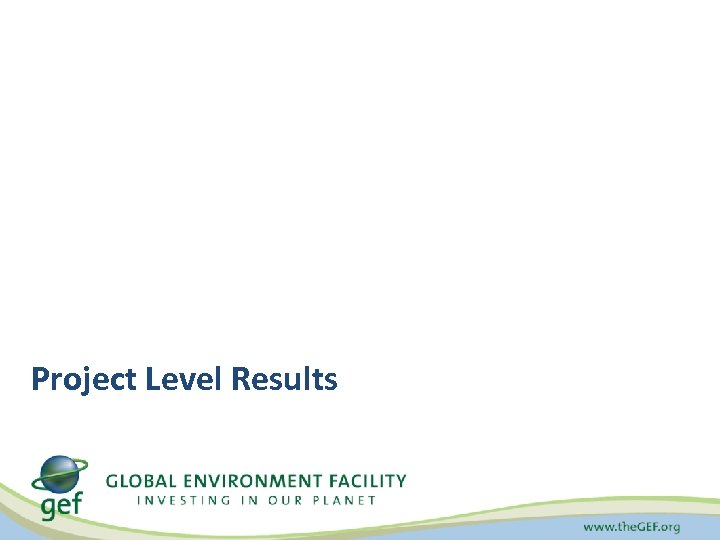 Project Level Results

gef

GLOBAL ENVIRONMENT FACILITY
INVESTING IN OUR PLANET

www.theGEF.org